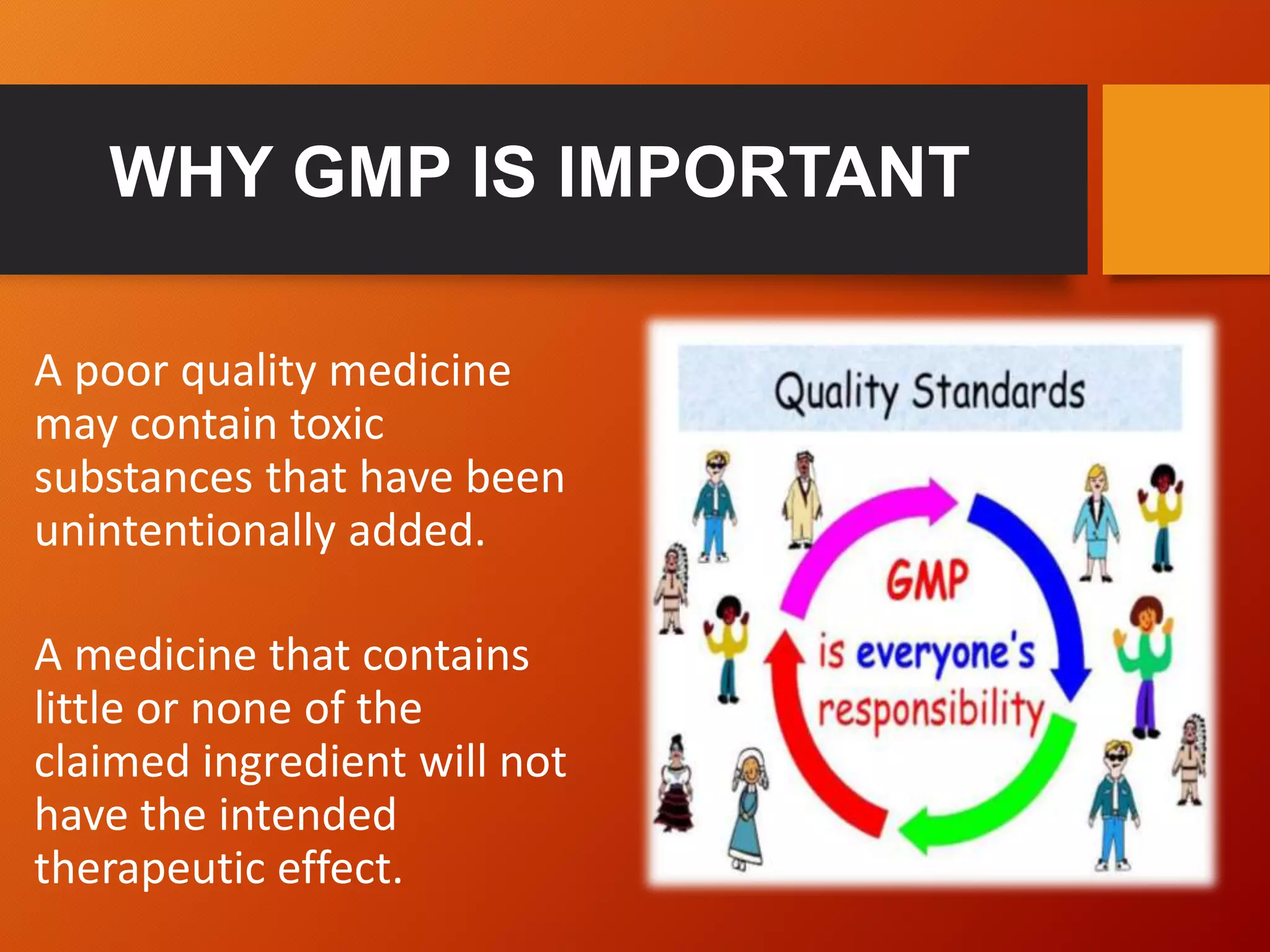 WHY GMP IS IMPORTANT

A poor quality medicine may contain toxic substances that have been unintentionally added.

A medicine that contains little or none of the claimed ingredient will not have the intended therapeutic effect.

Quality Standards

GMP is everyone's responsibility